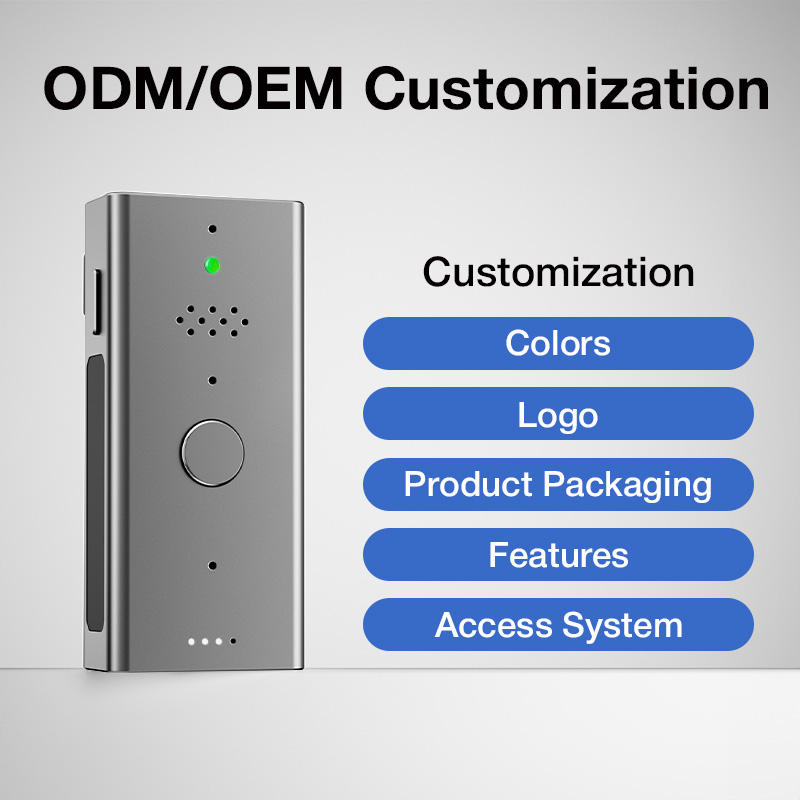 ODM/OEM Customization

Customization

Colors

Logo

Product Packaging

Features

Access System